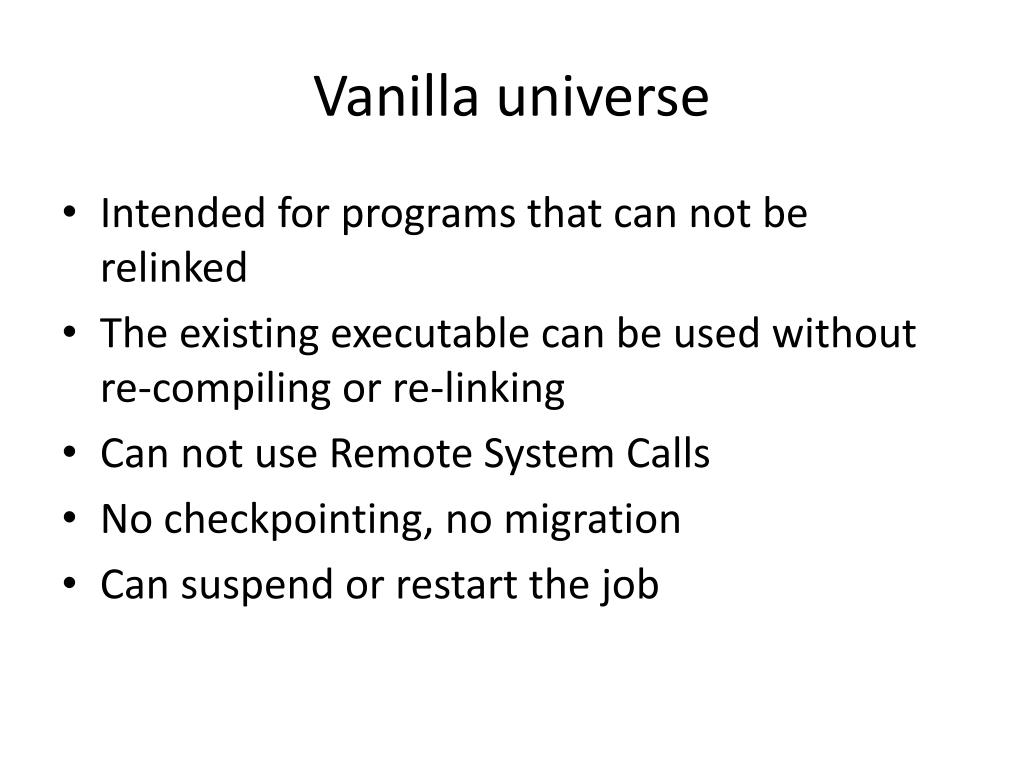 Vanilla universe

• Intended for programs that can not be relinked
• The existing executable can be used without re-compiling or re-linking
• Can not use Remote System Calls
• No checkpointing, no migration
• Can suspend or restart the job